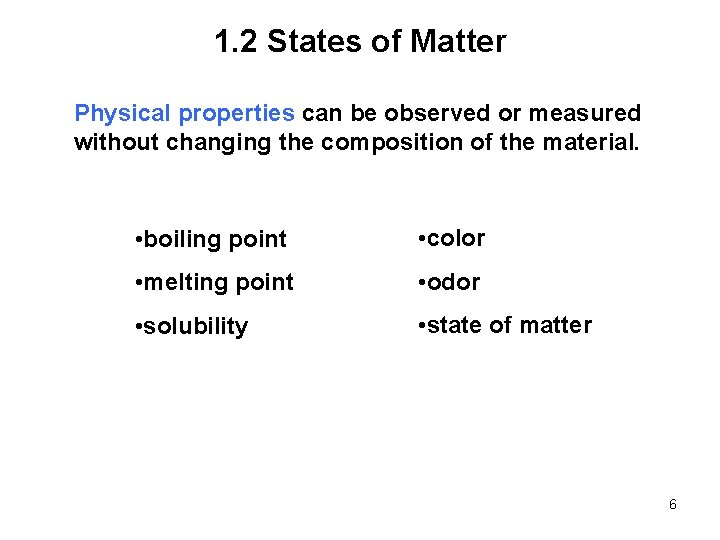 1.2 States of Matter

Physical properties can be observed or measured without changing the composition of the material.

•boiling point
•melting point
•solubility

•color
•odor
•state of matter

6